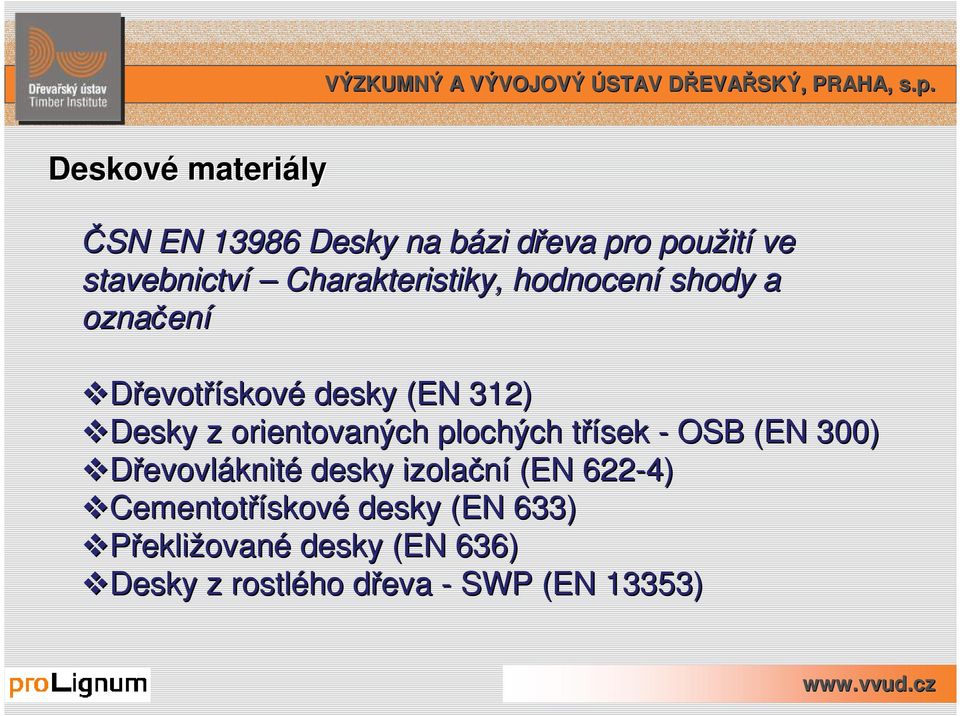 Dřevařský ústav
Timber Institute

VÝZKUMNÝ A VÝVOJOVÝ ÚSTAV DŘEVAŘSKÝ, PRAHA, s.p.

Deskové materiály

ČSN EN 13986 Desky na bázi dřeva pro použití ve stavebnictví – Charakteristiky, hodnocení shody a označení

❖Dřevotřískové desky (EN 312)
❖Desky z orientovaných plochých třísek - OSB (EN 300)
❖Dřevovláknité desky izolační (EN 622-4)
❖Cementotřískové desky (EN 633)
❖Překližované desky (EN 636)
❖Desky z rostlého dřeva - SWP (EN 13353)

proLignum

www.vvud.cz